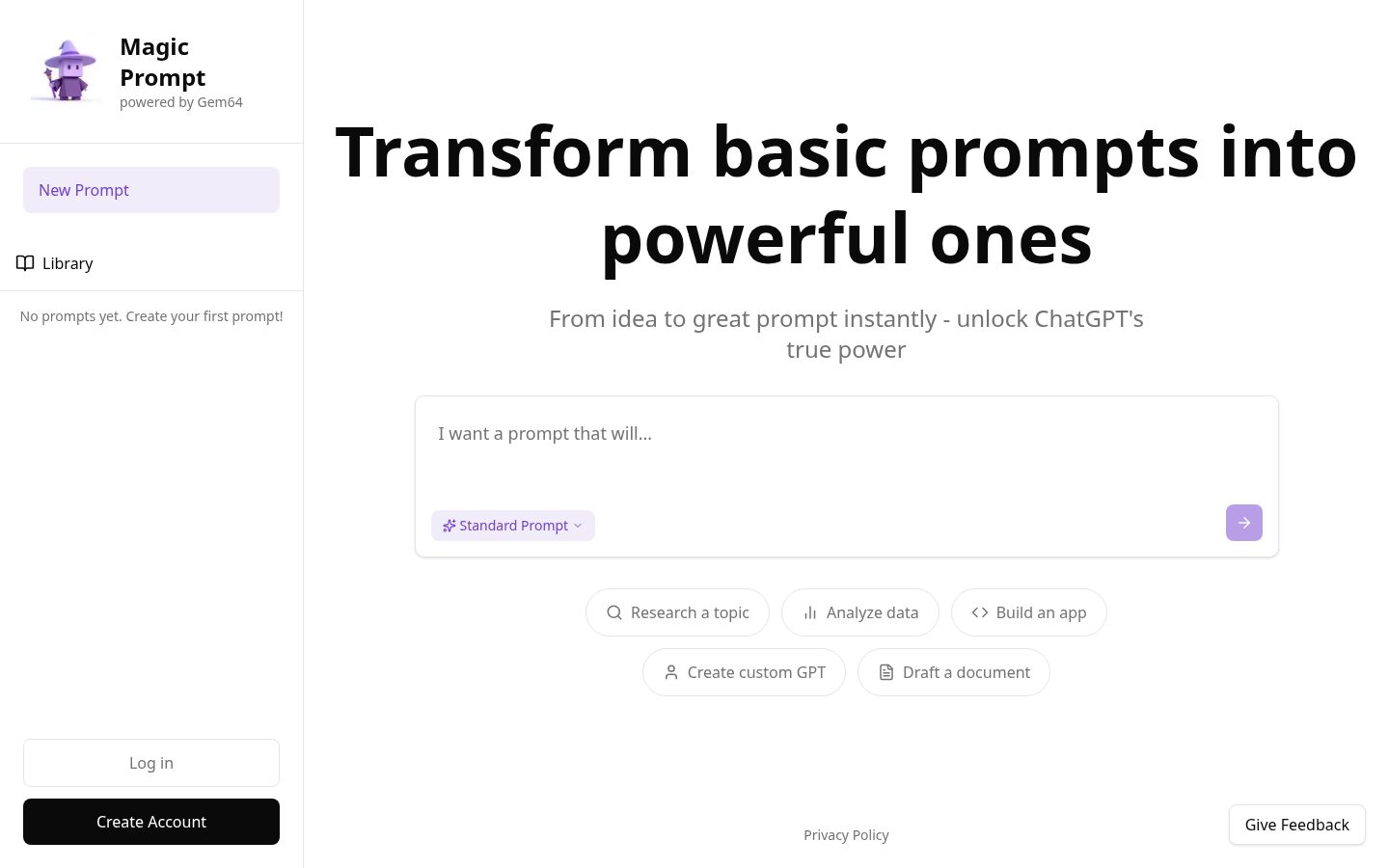 Magic Prompt
powered by Gem64

New Prompt

Library

No prompts yet. Create your first prompt!

Log in

Create Account

Transform basic prompts into powerful ones

From idea to great prompt instantly - unlock ChatGPT's true power

I want a prompt that will...

Standard Prompt

Research a topic
Analyze data
Build an app
Create custom GPT
Draft a document

Privacy Policy

Give Feedback